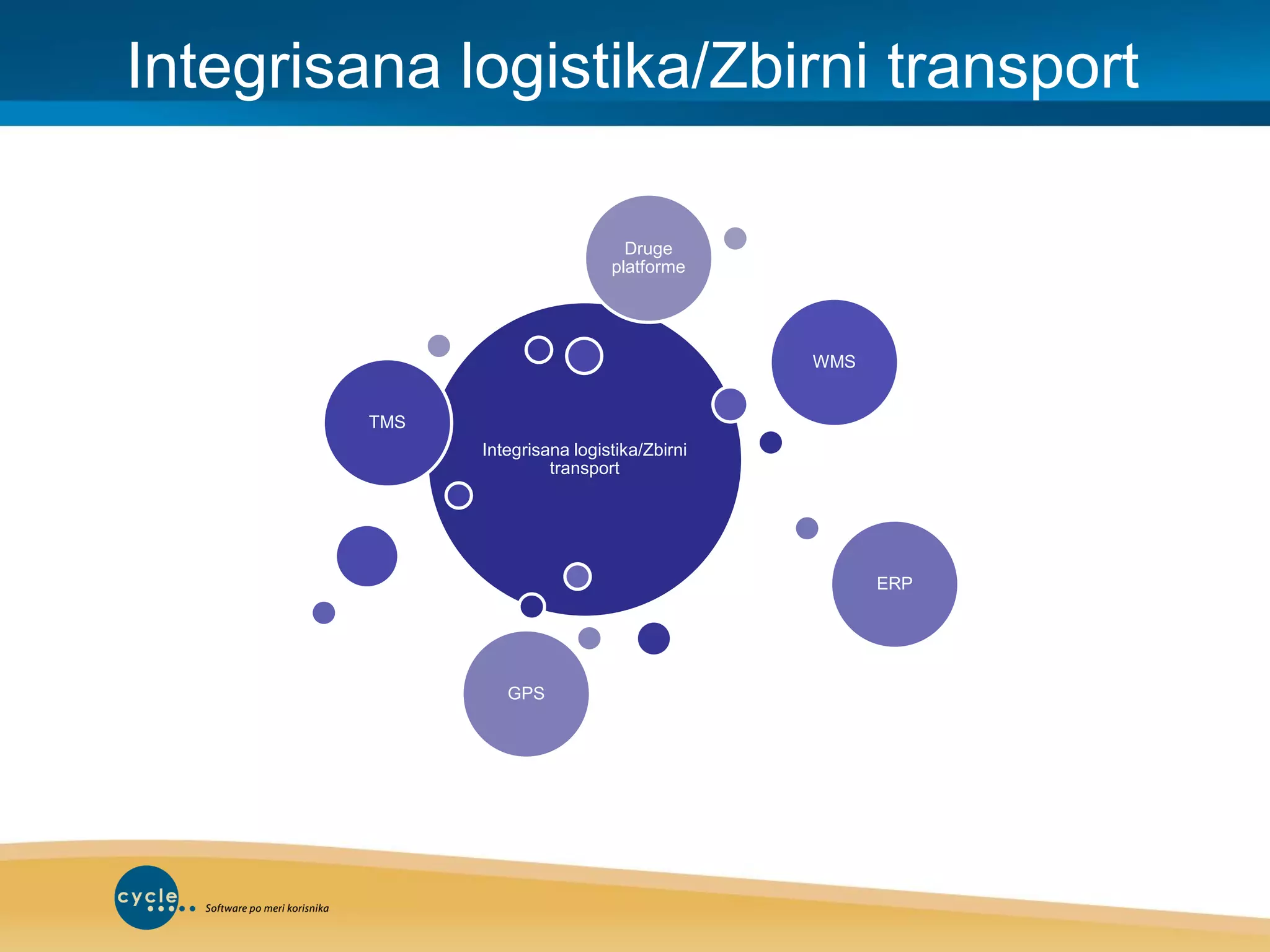 Integrisana logistika/Zbirni transport

Druge platforme

WMS

TMS

Integrisana logistika/Zbirni transport

ERP

GPS

cycle

Software po meri korisnika